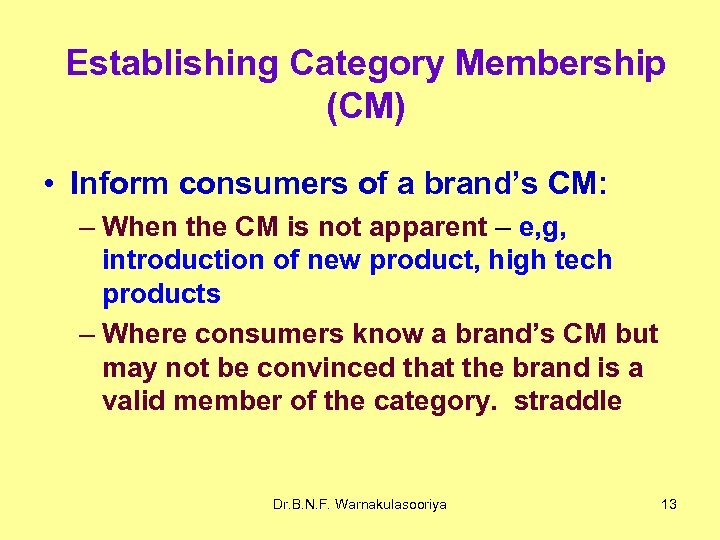 Establishing Category Membership (CM)

• Inform consumers of a brand's CM:

– When the CM is not apparent – e,g, introduction of new product, high tech products

– Where consumers know a brand's CM but may not be convinced that the brand is a valid member of the category. straddle

Dr.B.N.F. Warnakulasooriya

13